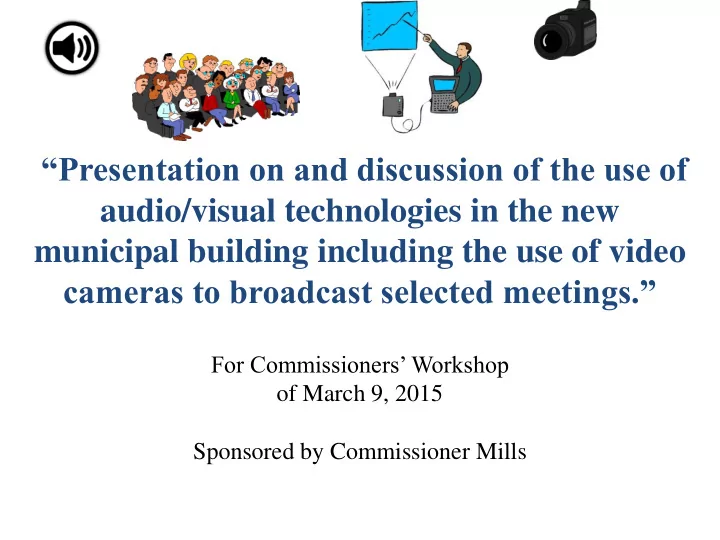 “Presentation on and discussion of the use of audio/visual technologies in the new municipal building including the use of video cameras to broadcast selected meetings.”

For Commissioners’ Workshop of March 9, 2015

Sponsored by Commissioner Mills